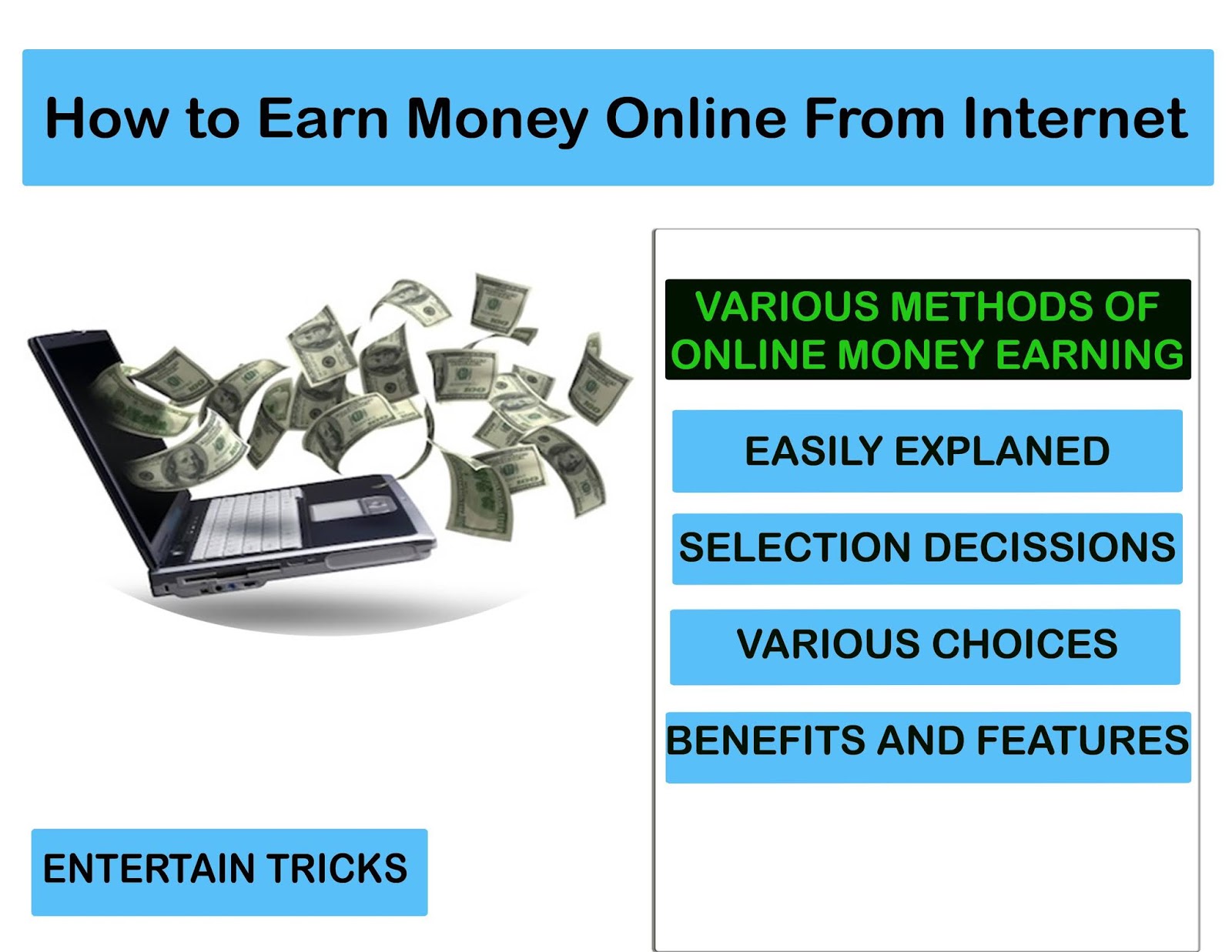 How to Earn Money Online From Internet

VARIOUS METHODS OF ONLINE MONEY EARNING

EASILY EXPLANED

SELECTION DECISSIONS

VARIOUS CHOICES

BENEFITS AND FEATURES

ENTERTAIN TRICKS